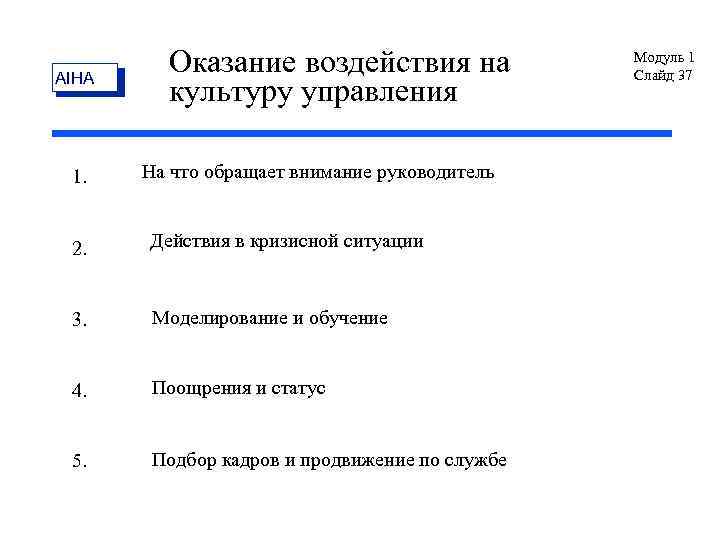 AIHA

Оказание воздействия на культуру управления

Модуль 1
Слайд 37

1. На что обращает внимание руководитель

2. Действия в кризисной ситуации

3. Моделирование и обучение

4. Поощрения и статус

5. Подбор кадров и продвижение по службе